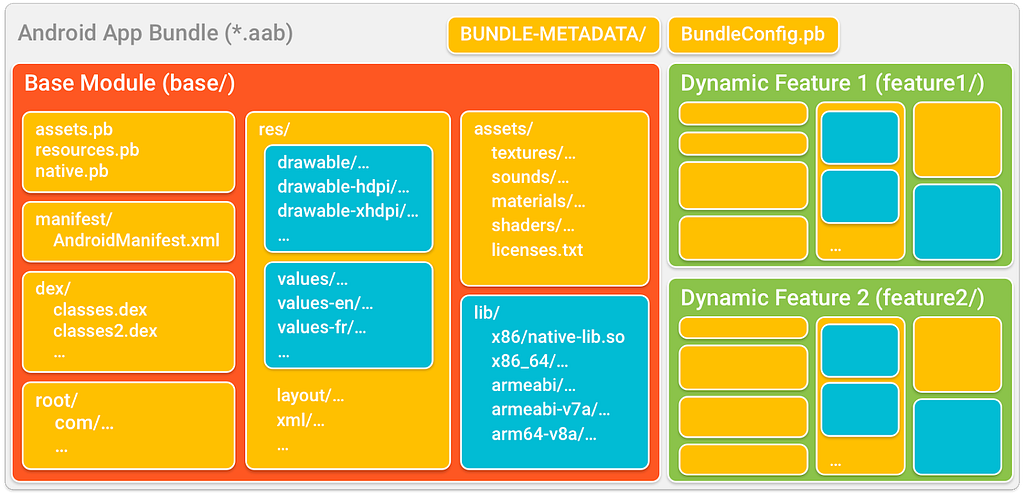 Android App Bundle (*.aab)

BUNDLE-METADATA/

BundleConfig.pb

Base Module (base/)

assets.pb
resources.pb
native.pb

manifest/
AndroidManifest.xml

dex/
classes.dex
classes2.dex
…

root/
com/…
…

res/

drawable/…
drawable-hdpi/…
drawable-xhdpi/…
…

values/…
values-en/…
values-fr/…
…

layout/…
xml/…
…

assets/
textures/…
sounds/…
materials/…
shaders/…
licenses.txt

lib/
x86/native-lib.so
x86_64/…
armeabi/…
armeabi-v7a/…
arm64-v8a/…

Dynamic Feature 1 (feature1/)

…

Dynamic Feature 2 (feature2/)

…